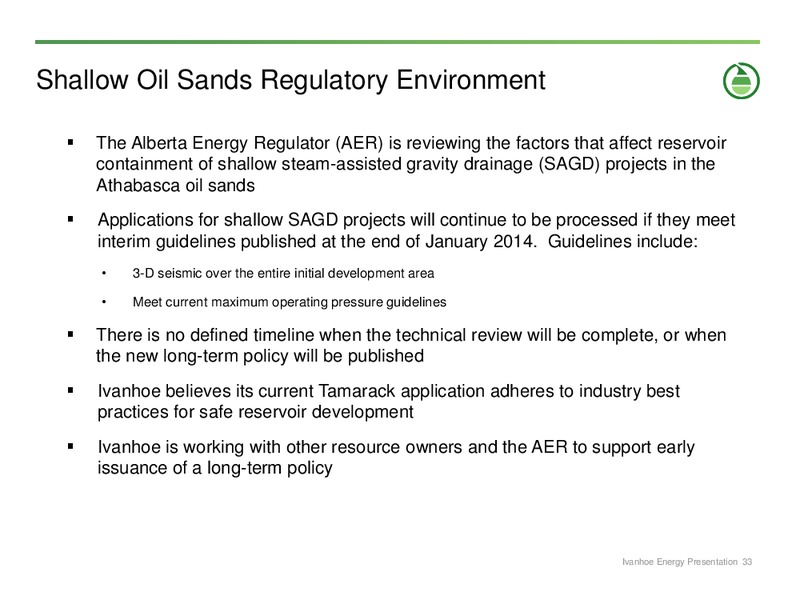 Shallow Oil Sands Regulatory Environment

▪ The Alberta Energy Regulator (AER) is reviewing the factors that affect reservoir containment of shallow steam-assisted gravity drainage (SAGD) projects in the Athabasca oil sands

▪ Applications for shallow SAGD projects will continue to be processed if they meet interim guidelines published at the end of January 2014. Guidelines include:

• 3-D seismic over the entire initial development area

• Meet current maximum operating pressure guidelines

▪ There is no defined timeline when the technical review will be complete, or when the new long-term policy will be published

▪ Ivanhoe believes its current Tamarack application adheres to industry best practices for safe reservoir development

▪ Ivanhoe is working with other resource owners and the AER to support early issuance of a long-term policy

Ivanhoe Energy Presentation 33